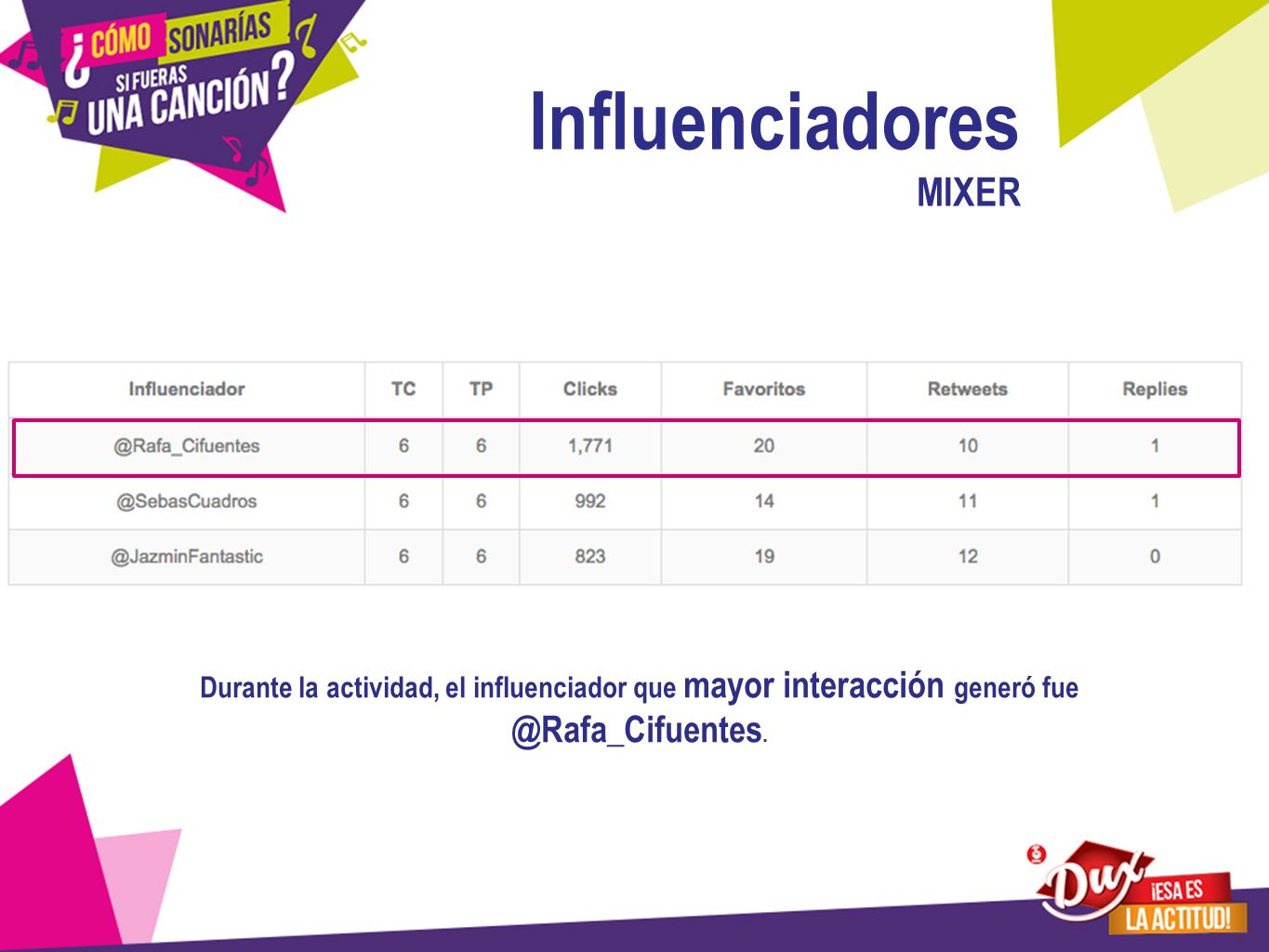 ¿CÓMO SONARÍAS SI FUERAS UNA CANCIÓN?

Influenciadores

MIXER

| Influenciador | TC | TP | Clicks | Favoritos | Retweets | Replies |
|---|---|---|---|---|---|---|
| @Rafa_Cifuentes | 6 | 6 | 1,771 | 20 | 10 | 1 |
| @SebasCuadros | 6 | 6 | 992 | 14 | 11 | 1 |
| @JazminFantastic | 6 | 6 | 823 | 19 | 12 | 0 |

Durante la actividad, el influenciador que mayor interacción generó fue @Rafa_Cifuentes.

Dux ¡ESA ES LA ACTITUD!